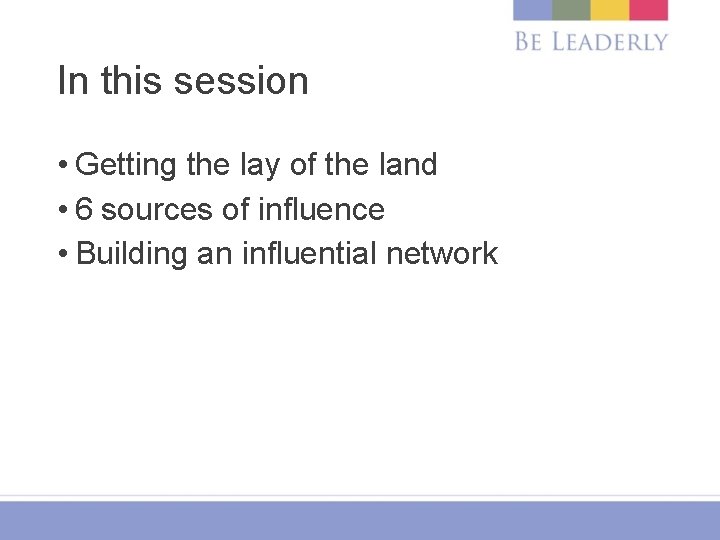 BE LEADERLY

In this session

• Getting the lay of the land
• 6 sources of influence
• Building an influential network